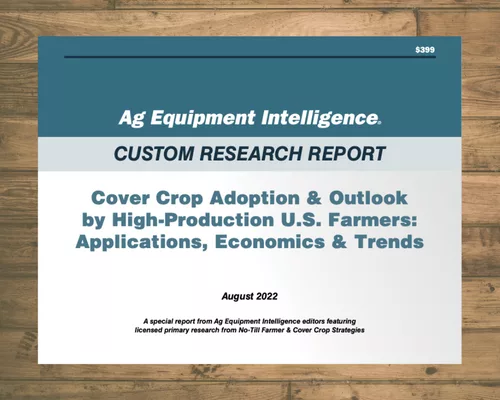 $399

Ag Equipment Intelligence®

CUSTOM RESEARCH REPORT

Cover Crop Adoption & Outlook by High-Production U.S. Farmers: Applications, Economics & Trends

August 2022

A special report from Ag Equipment Intelligence editors featuring licensed primary research from No-Till Farmer & Cover Crop Strategies